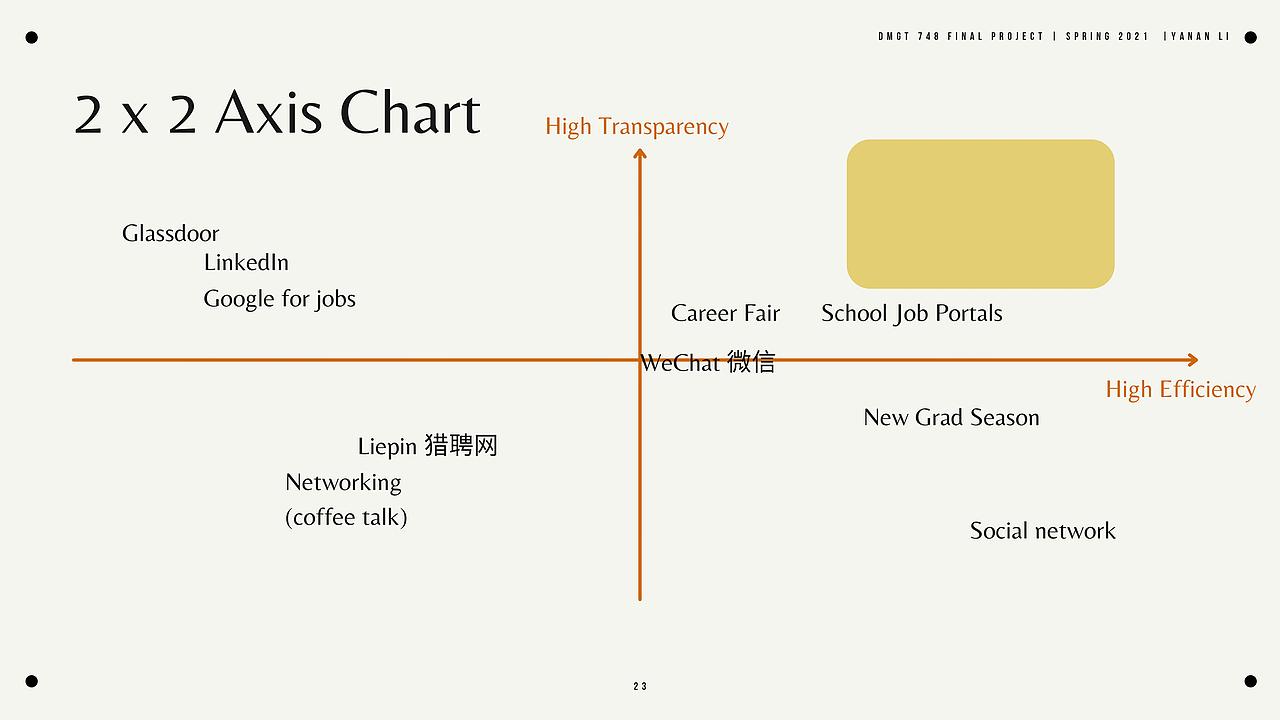 DMGT 748 FINAL PROJECT | SPRING 2021 |YANAN LI

2 x 2 Axis Chart

High Transparency

Glassdoor

LinkedIn

Google for jobs

Career Fair

School Job Portals

WeChat 微信

High Efficiency

New Grad Season

Liepin 猎聘网

Networking
(coffee talk)

Social network

23